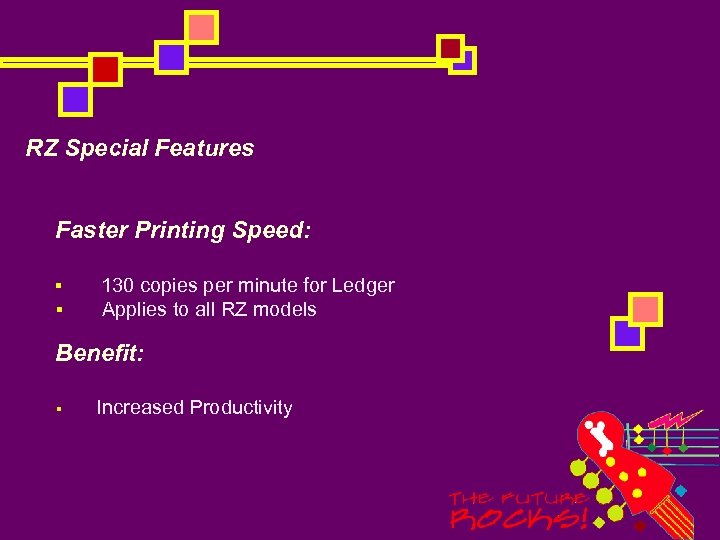 RZ Special Features

Faster Printing Speed:

▪ 130 copies per minute for Ledger
▪ Applies to all RZ models

Benefit:

▪ Increased Productivity

THE FUTURE ROCKS!